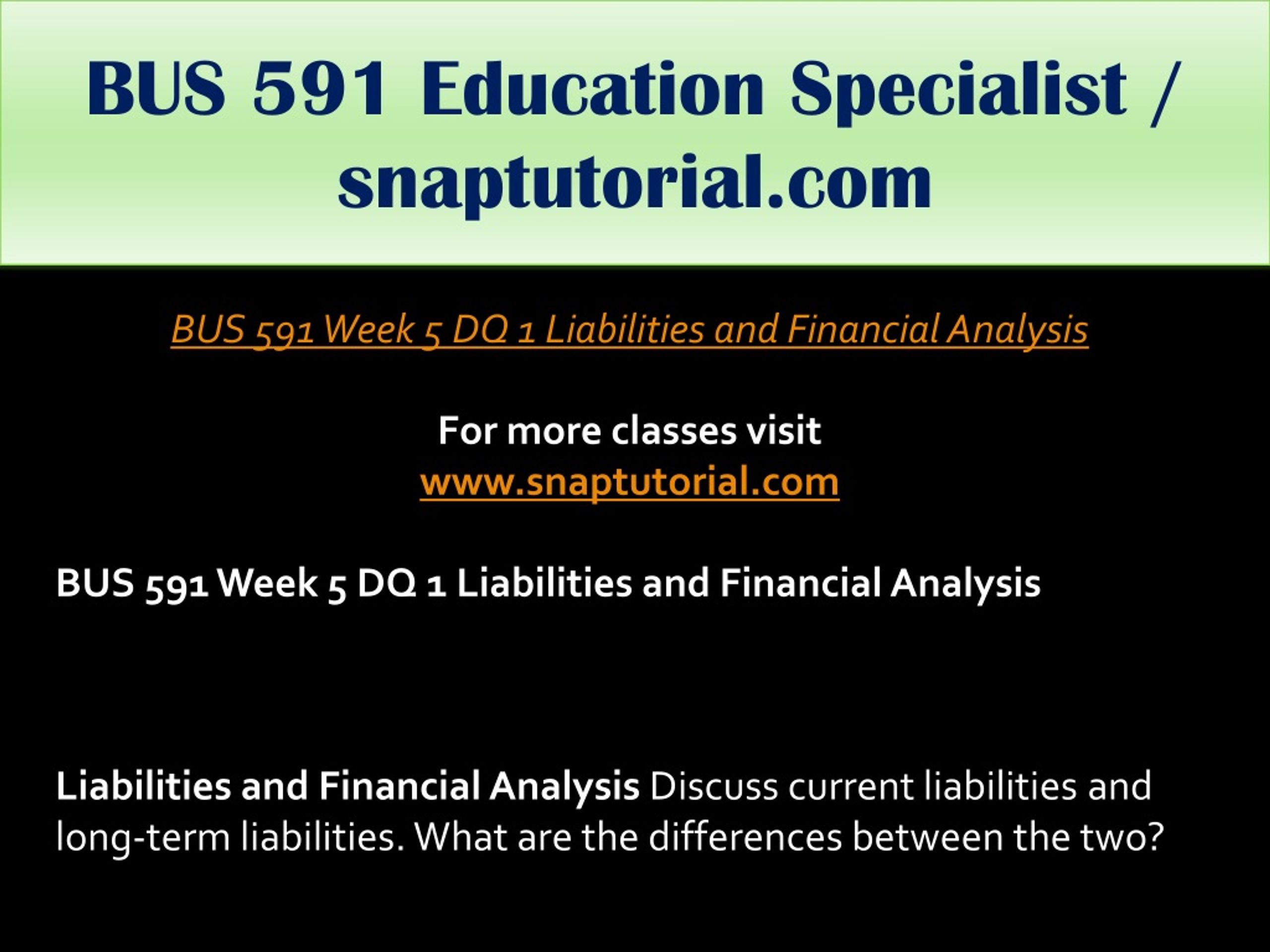 BUS 591 Education Specialist / snaptutorial.com

BUS 591 Week 5 DQ 1 Liabilities and Financial Analysis

For more classes visit
www.snaptutorial.com

BUS 591 Week 5 DQ 1 Liabilities and Financial Analysis

Liabilities and Financial Analysis Discuss current liabilities and long-term liabilities. What are the differences between the two?